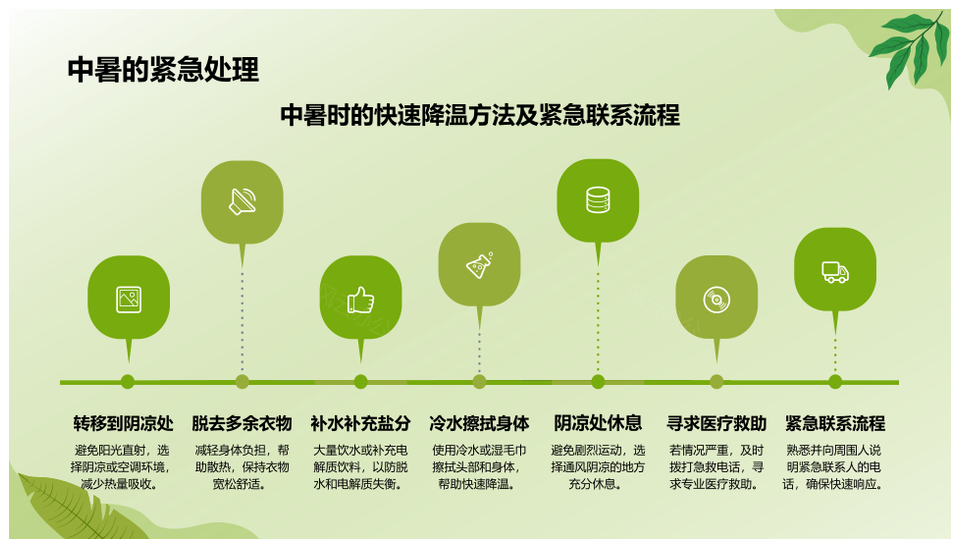 中暑的紧急处理

中暑时的快速降温方法及紧急联系流程

转移到阴凉处
避免阳光直射，选择阴凉或空调环境，减少热量吸收。

脱去多余衣物
减轻身体负担，帮助散热，保持衣物宽松舒适。

补水补充盐分
大量饮水或补充电解质饮料，以防脱水和电解质失衡。

冷水擦拭身体
使用冷水或湿毛巾擦拭头部和身体，帮助快速降温。

阴凉处休息
避免剧烈运动，选择通风阴凉的地方充分休息。

寻求医疗救助
若情况严重，及时拨打急救电话，寻求专业医疗救助。

紧急联系流程
熟悉并向周围人说明紧急联系人的电话，确保快速响应。